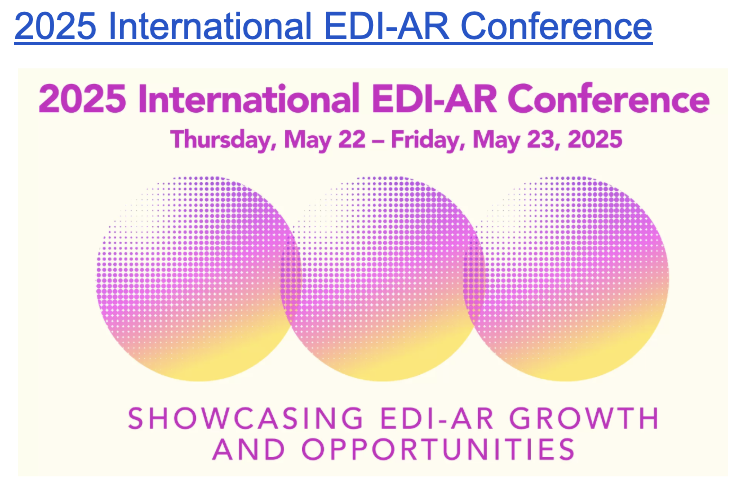 2025 International EDI-AR Conference

2025 International EDI-AR Conference

Thursday, May 22 – Friday, May 23, 2025

SHOWCASING EDI-AR GROWTH AND OPPORTUNITIES